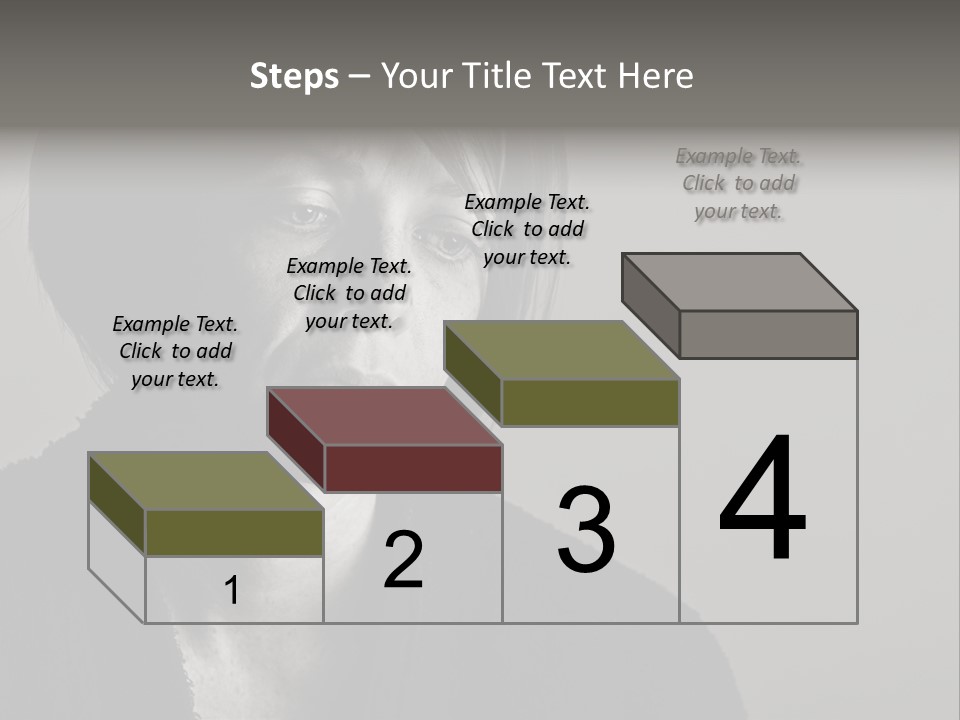 Steps – Your Title Text Here

Example Text. Click to add your text.

Example Text. Click to add your text.

Example Text. Click to add your text.

Example Text. Click to add your text.

1

2

3

4